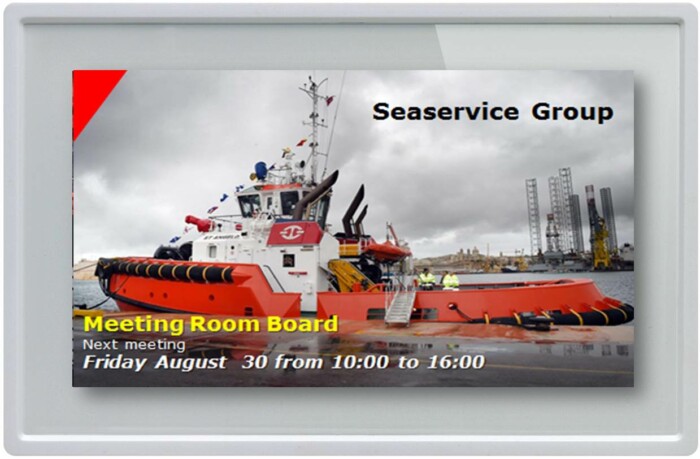 Seaservice Group

Meeting Room Board
Next meeting
Friday August 30 from 10:00 to 16:00